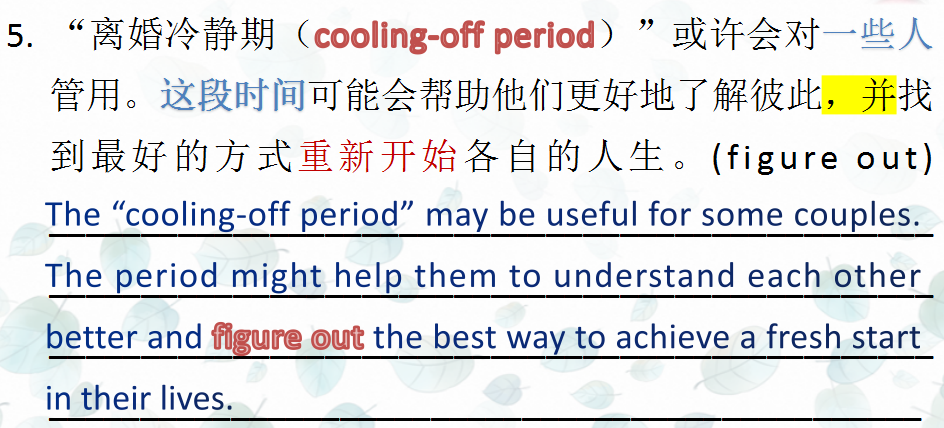 5. “离婚冷静期（cooling-off period）”或许会对一些人管用。这段时间可能会帮助他们更好地了解彼此，并找到最好的方式重新开始各自的人生。(figure out)

The “cooling-off period” may be useful for some couples. The period might help them to understand each other better and figure out the best way to achieve a fresh start in their lives.